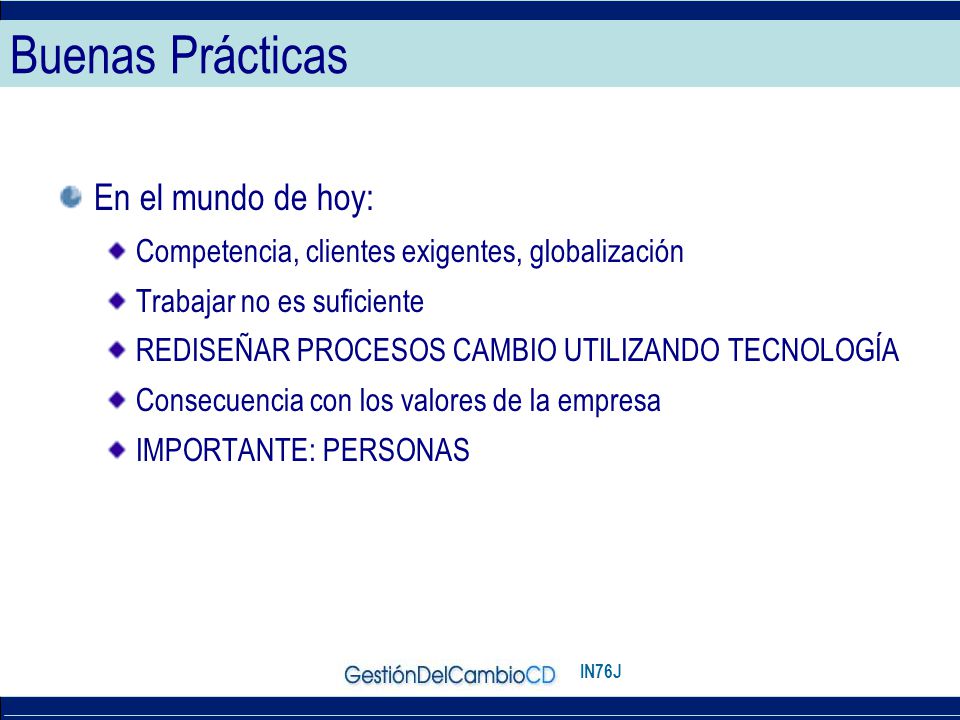 Buenas Prácticas

En el mundo de hoy:

Competencia, clientes exigentes, globalización

Trabajar no es suficiente

REDISEÑAR PROCESOS CAMBIO UTILIZANDO TECNOLOGÍA

Consecuencia con los valores de la empresa

IMPORTANTE: PERSONAS

GestiónDelCambioCD IN76J